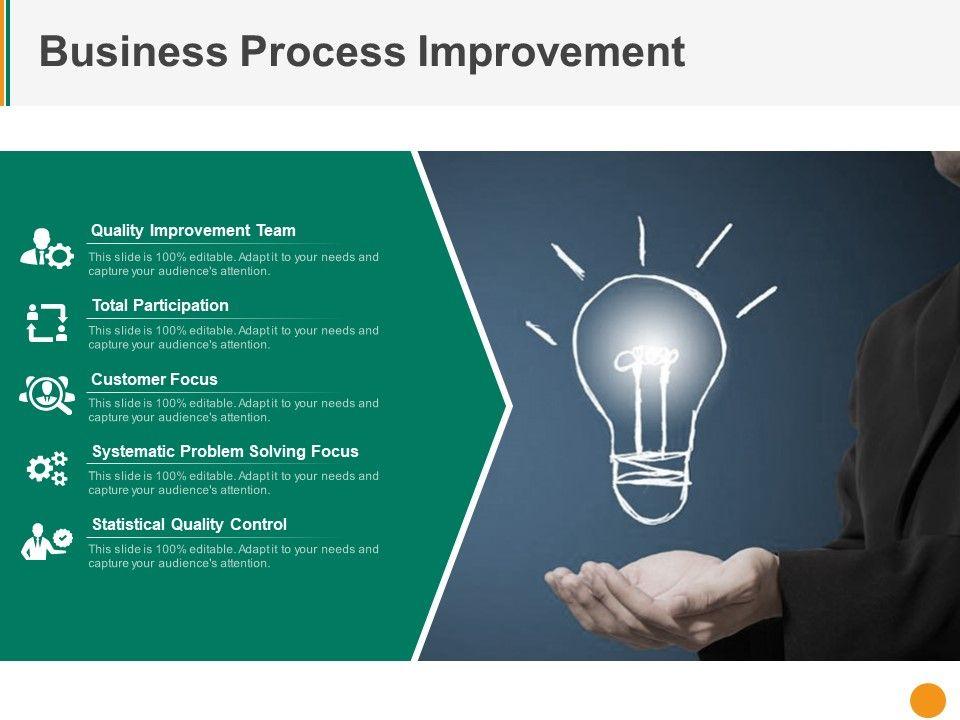 Business Process Improvement

Quality Improvement Team
This slide is 100% editable. Adapt it to your needs and capture your audience's attention.

Total Participation
This slide is 100% editable. Adapt it to your needs and capture your audience's attention.

Customer Focus
This slide is 100% editable. Adapt it to your needs and capture your audience's attention.

Systematic Problem Solving Focus
This slide is 100% editable. Adapt it to your needs and capture your audience's attention.

Statistical Quality Control
This slide is 100% editable. Adapt it to your needs and capture your audience's attention.